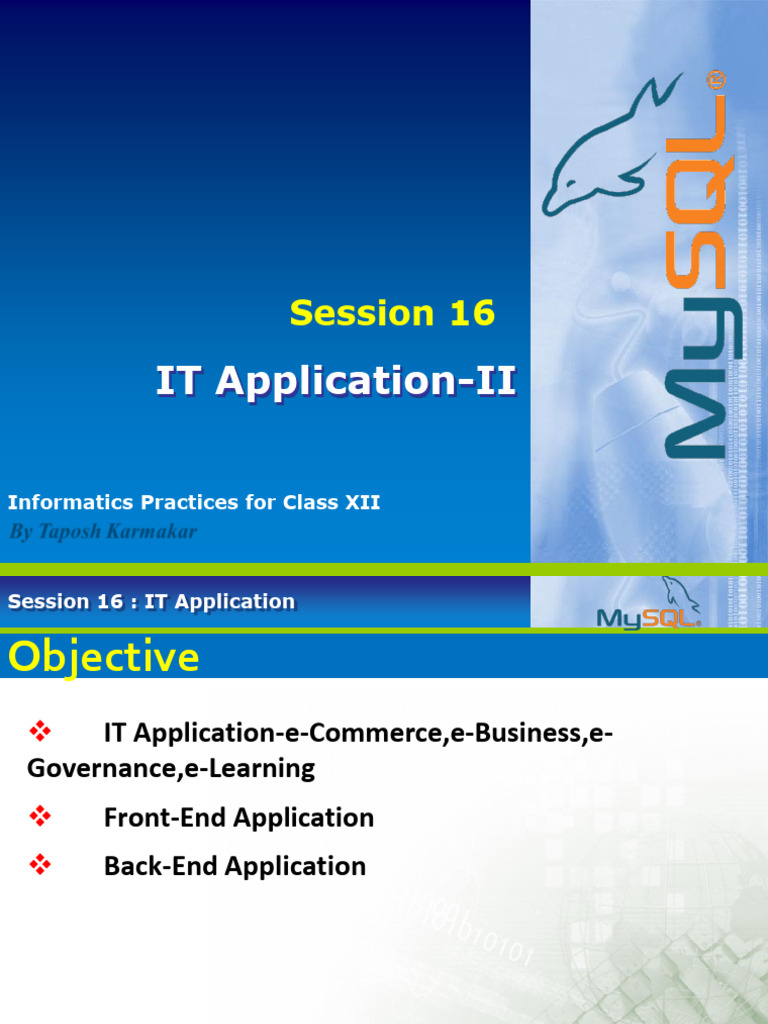 Session 16

IT Application-II

Informatics Practices for Class XII

By Taposh Karmakar

MySQL®

Session 16 : IT Application

MySQL

Objective

❖ IT Application-e-Commerce,e-Business,e-Governance,e-Learning

❖ Front-End Application

❖ Back-End Application